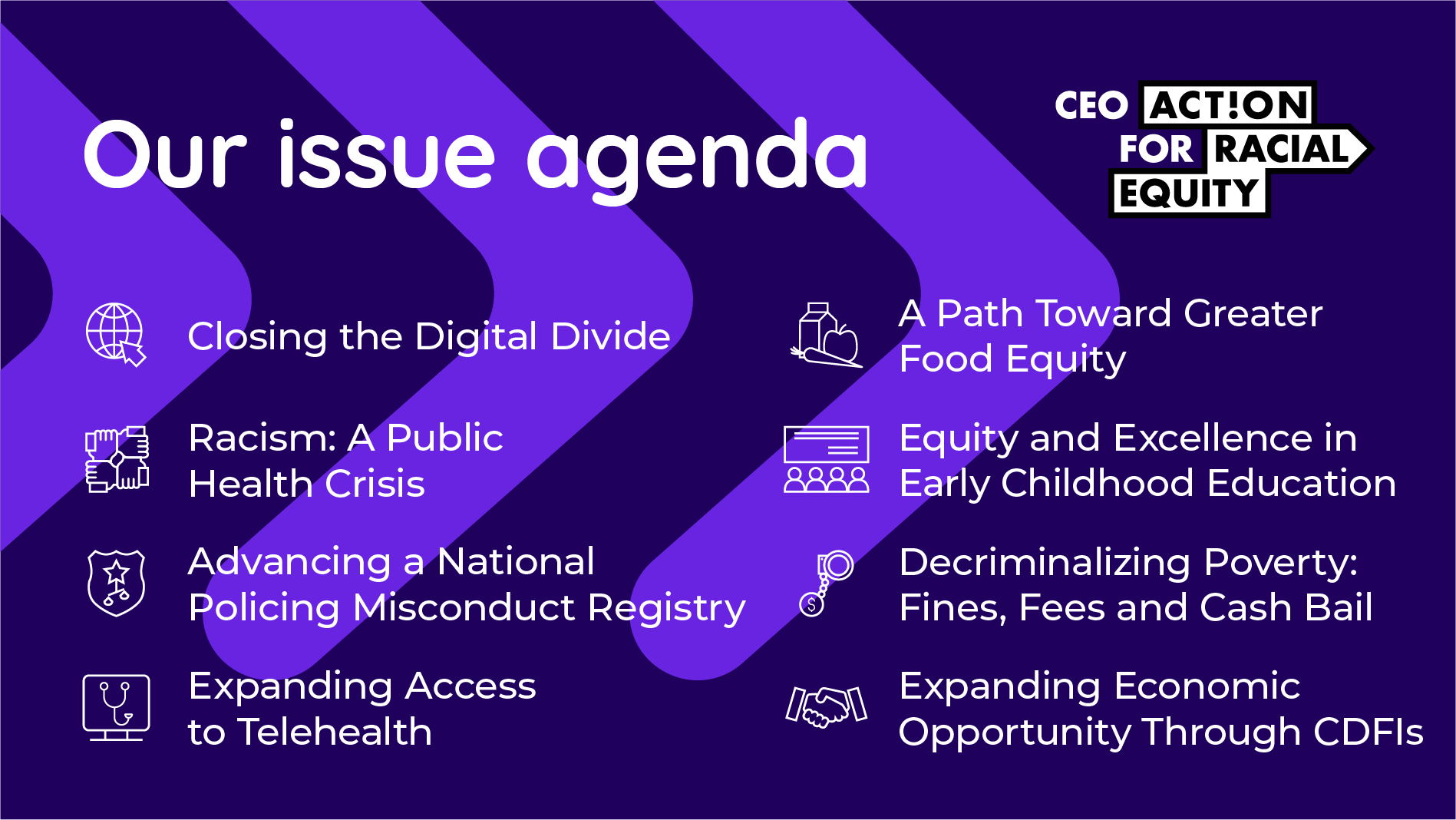 Our issue agenda

CEO ACT!ON FOR RACIAL EQUITY

Closing the Digital Divide

Racism: A Public Health Crisis

Advancing a National Policing Misconduct Registry

Expanding Access to Telehealth

A Path Toward Greater Food Equity

Equity and Excellence in Early Childhood Education

Decriminalizing Poverty: Fines, Fees and Cash Bail

Expanding Economic Opportunity Through CDFIs